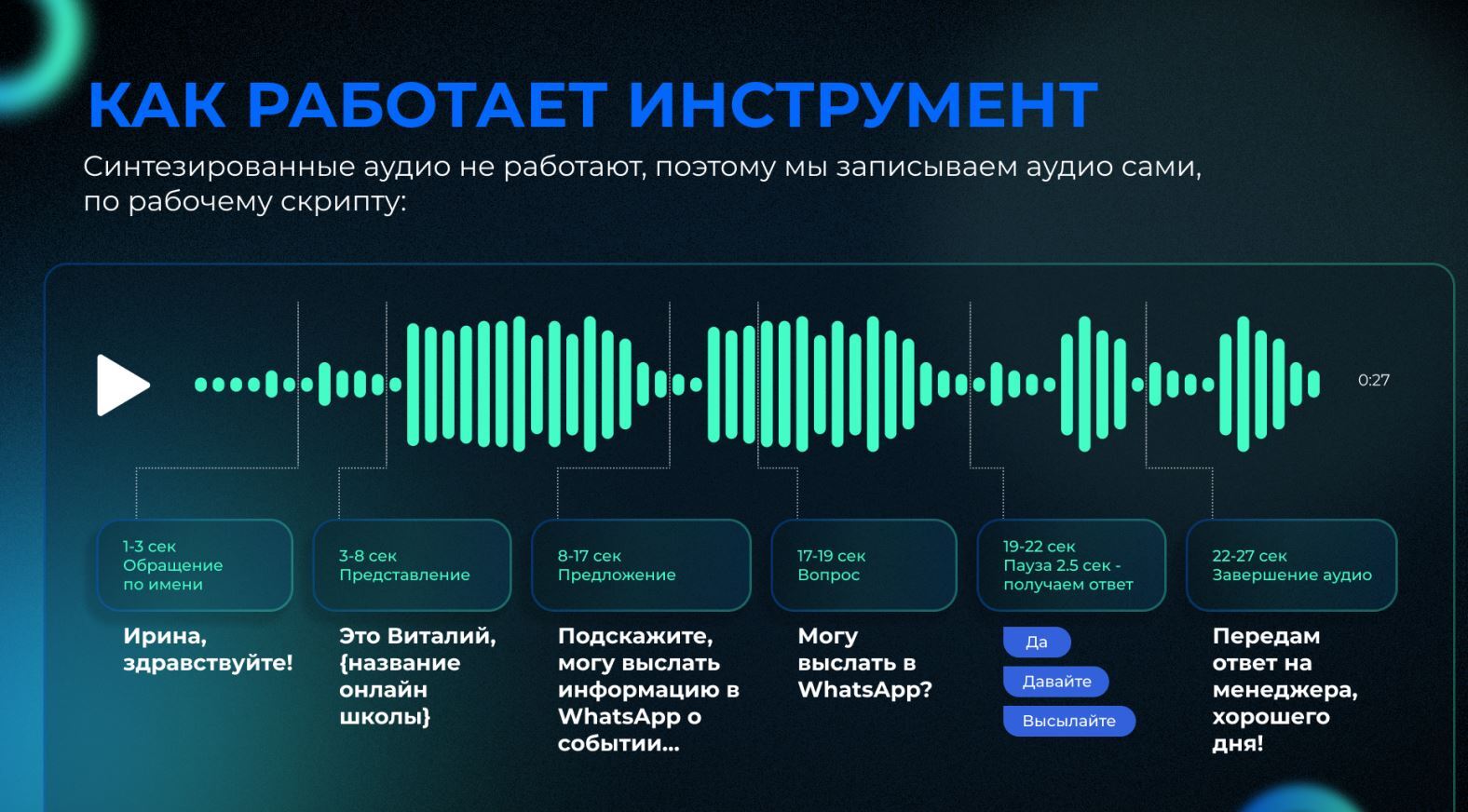 КАК РАБОТАЕТ ИНСТРУМЕНТ

Синтезированные аудио не работают, поэтому мы записываем аудио сами, по рабочему скрипту:

0:27

1-3 сек
Обращение по имени

Ирина, здравствуйте!

3-8 сек
Представление

Это Виталий, {название онлайн школы}

8-17 сек
Предложение

Подскажите, могу выслать информацию в WhatsApp о событии...

17-19 сек
Вопрос

Могу выслать в WhatsApp?

19-22 сек
Пауза 2.5 сек - получаем ответ

Да

Давайте

Высылайте

22-27 сек
Завершение аудио

Передам ответ на менеджера, хорошего дня!